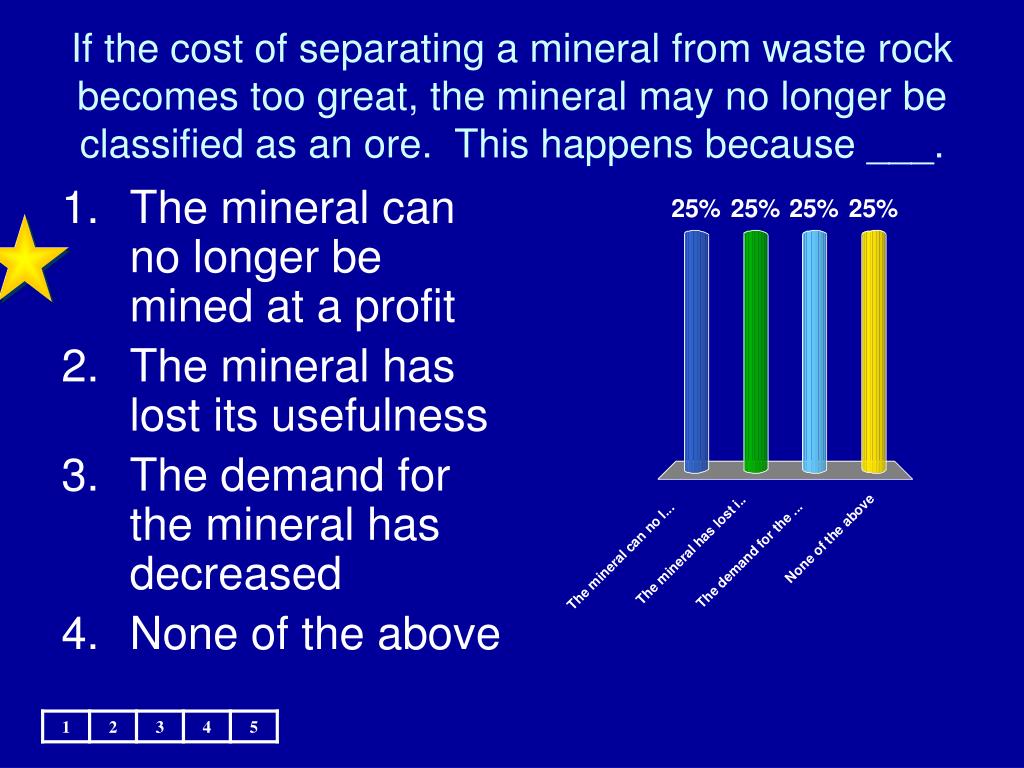 If the cost of separating a mineral from waste rock becomes too great, the mineral may no longer be classified as an ore.  This happens because ___.

1. The mineral can no longer be mined at a profit
2. The mineral has lost its usefulness
3. The demand for the mineral has decreased
4. None of the above

25% 25% 25% 25%

The mineral can no l...
The mineral has lost i..
The demand for the ...
None of the above

| 1 | 2 | 3 | 4 | 5 |
|---|---|---|---|---|